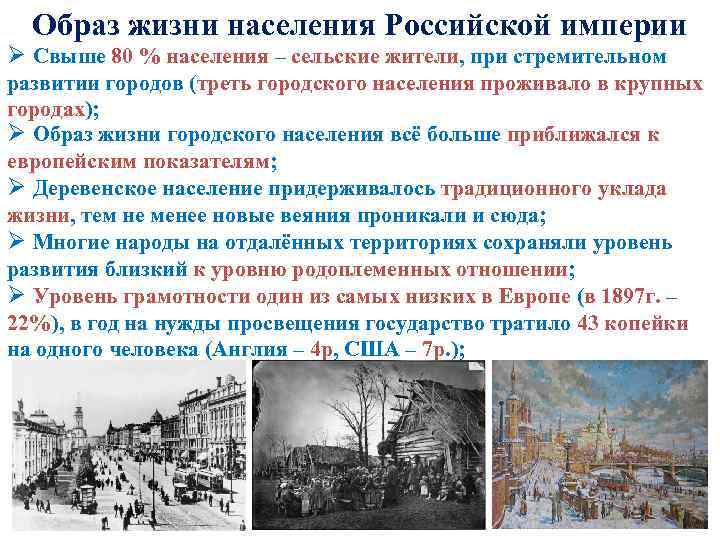 Образ жизни населения Российской империи

➢ Свыше 80 % населения – сельские жители, при стремительном развитии городов (треть городского населения проживало в крупных городах);

➢ Образ жизни городского населения всё больше приближался к европейским показателям;

➢ Деревенское население придерживалось традиционного уклада жизни, тем не менее новые веяния проникали и сюда;

➢ Многие народы на отдалённых территориях сохраняли уровень развития близкий к уровню родоплеменных отношении;

➢ Уровень грамотности один из самых низких в Европе (в 1897г. – 22%), в год на нужды просвещения государство тратило 43 копейки на одного человека (Англия – 4р, США – 7р.);